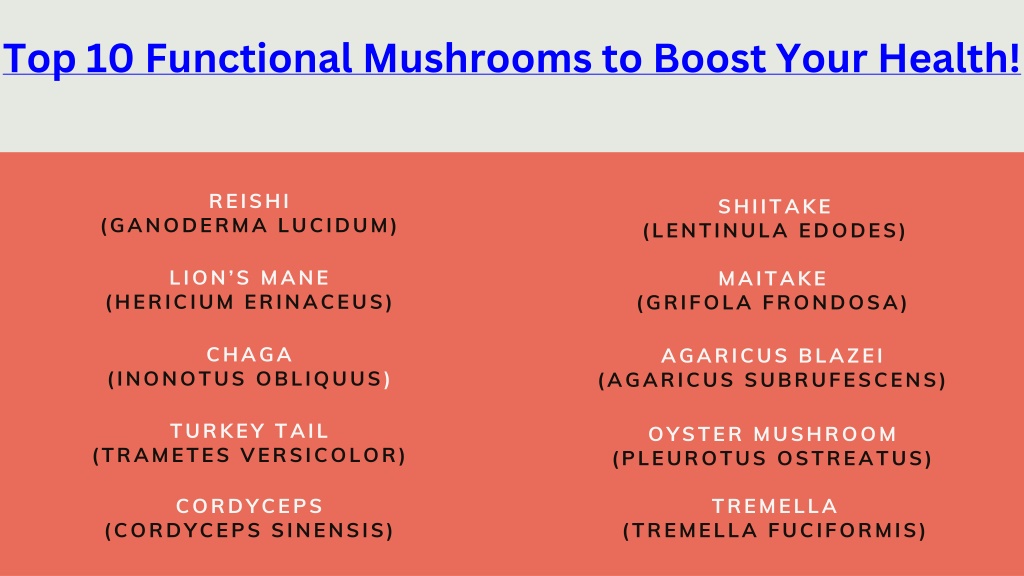 Top 10 Functional Mushrooms to Boost Your Health!

REISHI
(GANODERMA LUCIDUM)

LION'S MANE
(HERICIUM ERINACEUS)

CHAGA
(INONOTUS OBLIQUUS)

TURKEY TAIL
(TRAMETES VERSICOLOR)

CORDYCEPS
(CORDYCEPS SINENSIS)

SHIITAKE
(LENTINULA EDODES)

MAITAKE
(GRIFOLA FRONDOSA)

AGARICUS BLAZEI
(AGARICUS SUBRUFESCENS)

OYSTER MUSHROOM
(PLEUROTUS OSTREATUS)

TREMELLA
(TREMELLA FUCIFORMIS)